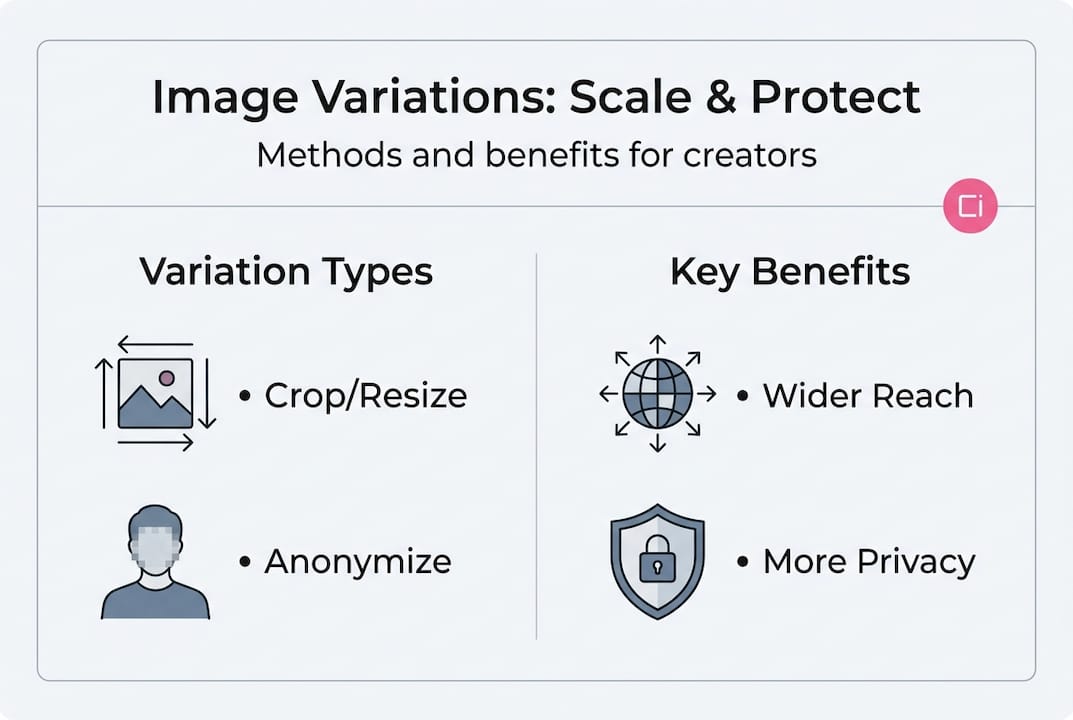 Image Variations: Scale & Protect
Methods and benefits for creators

Ci

Variation Types

• Crop/Resize

• Anonymize

Key Benefits

• Wider Reach

• More Privacy